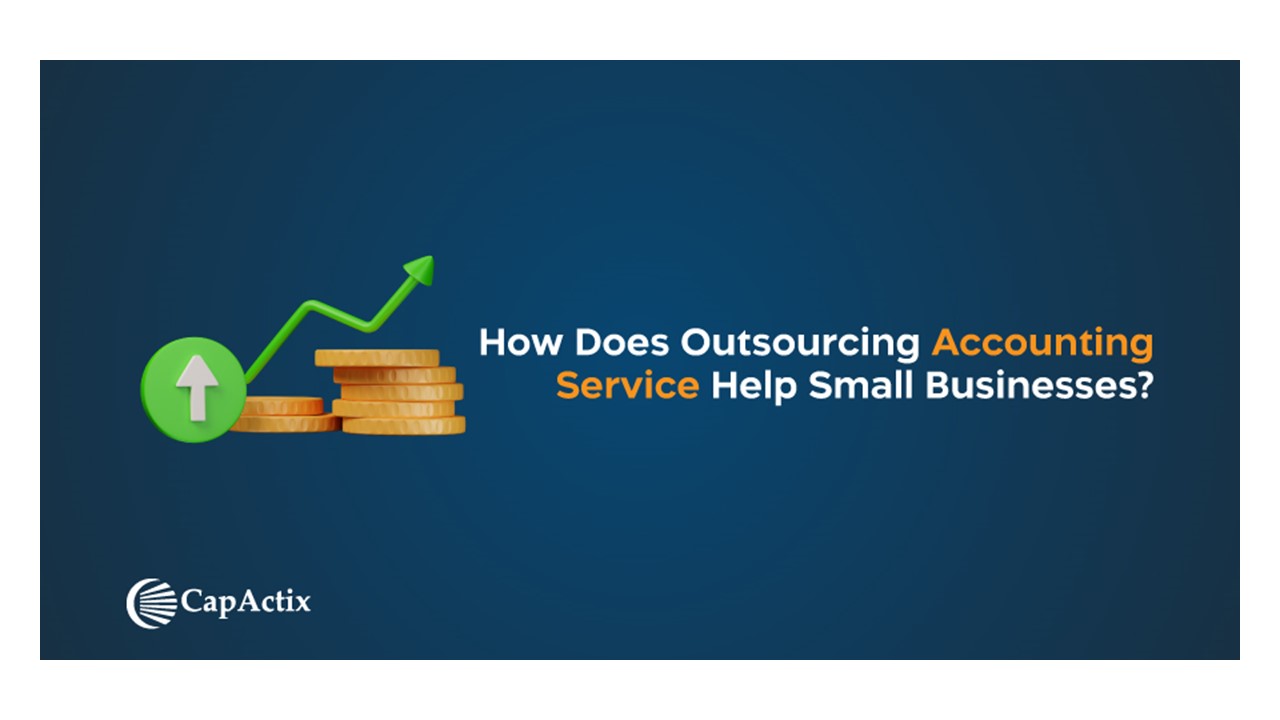 How Does Outsourcing Accounting Service Help Small Businesses?

CapActix